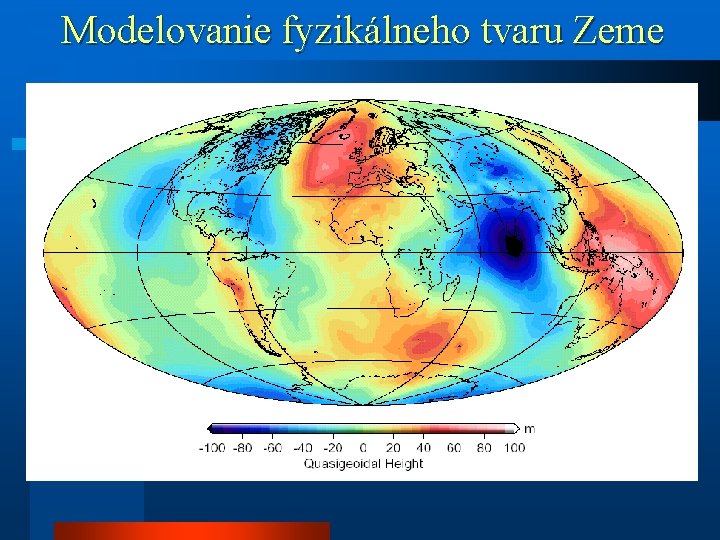 Modelovanie fyzikálneho tvaru Zeme

m
-100 -80 -60 -40 -20 0 20 40 60 80 100
Quasigeoidal Height